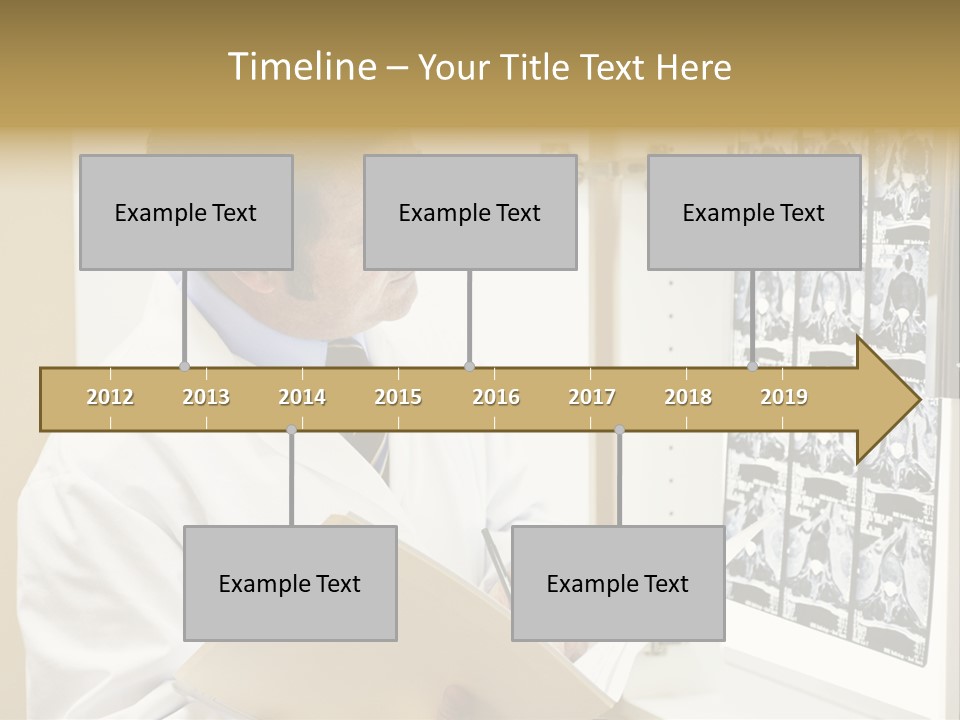 Timeline – Your Title Text Here

Example Text

Example Text

Example Text

2012 2013 2014 2015 2016 2017 2018 2019

Example Text

Example Text